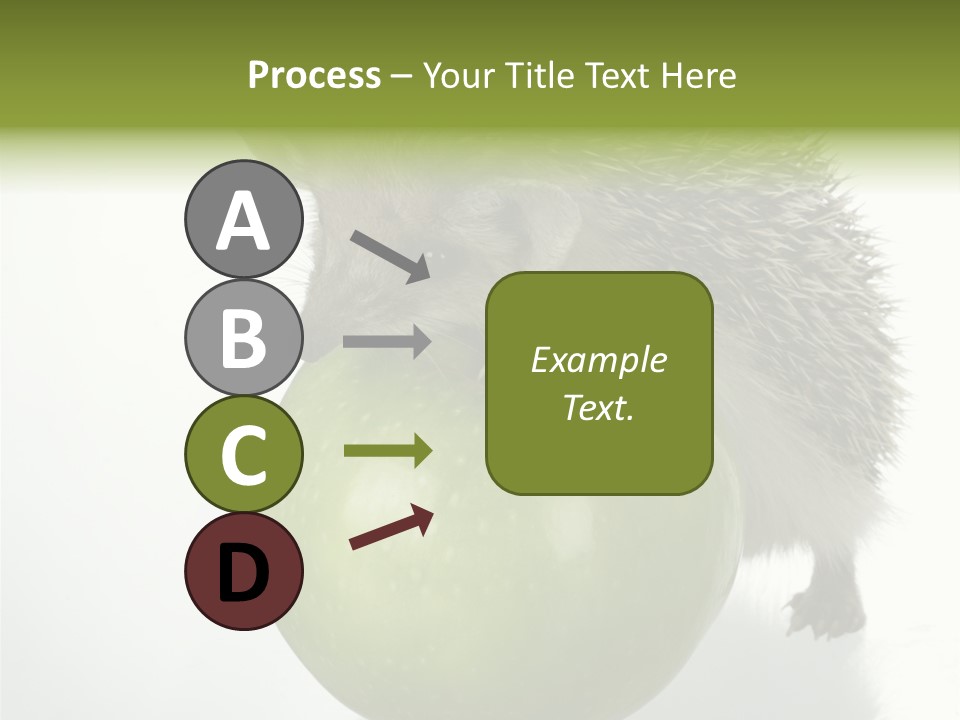 Process – Your Title Text Here

A

B

C

D

Example Text.